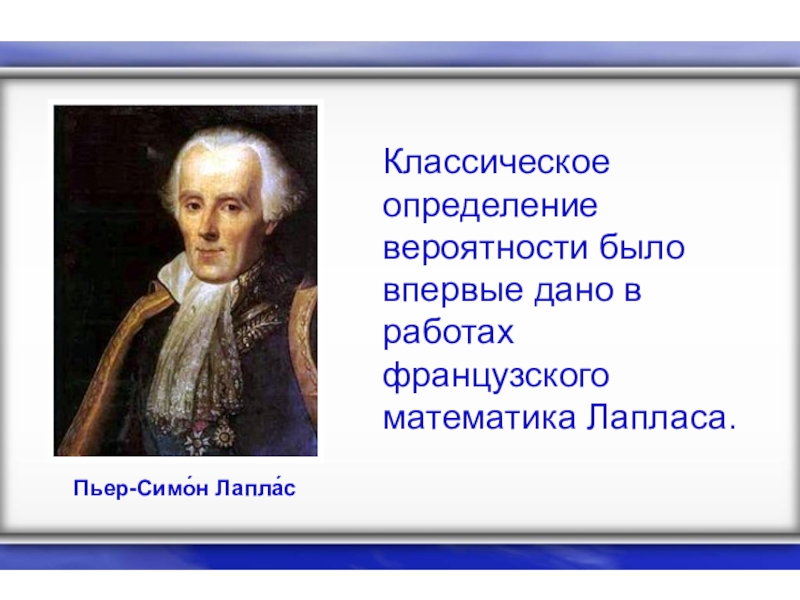 Классическое определение вероятности было впервые дано в работах французского математика Лапласа.

Пьер-Симо́н Лапла́с